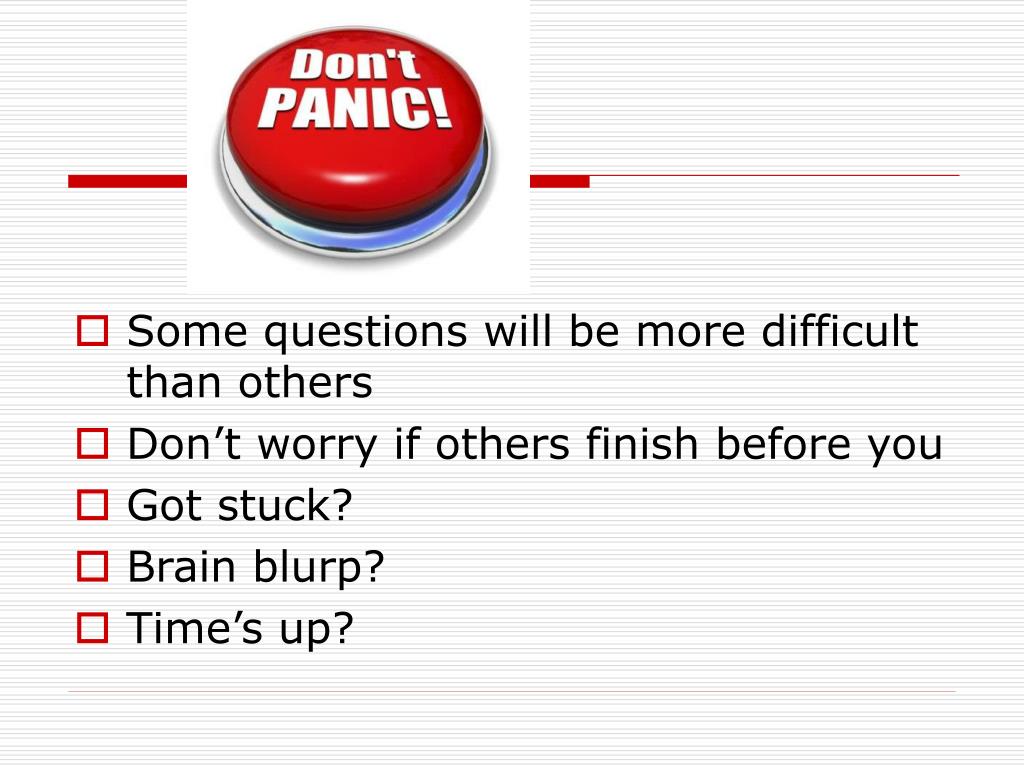 Don't PANIC!

Some questions will be more difficult than others
Don’t worry if others finish before you
Got stuck?
Brain blurp?
Time’s up?